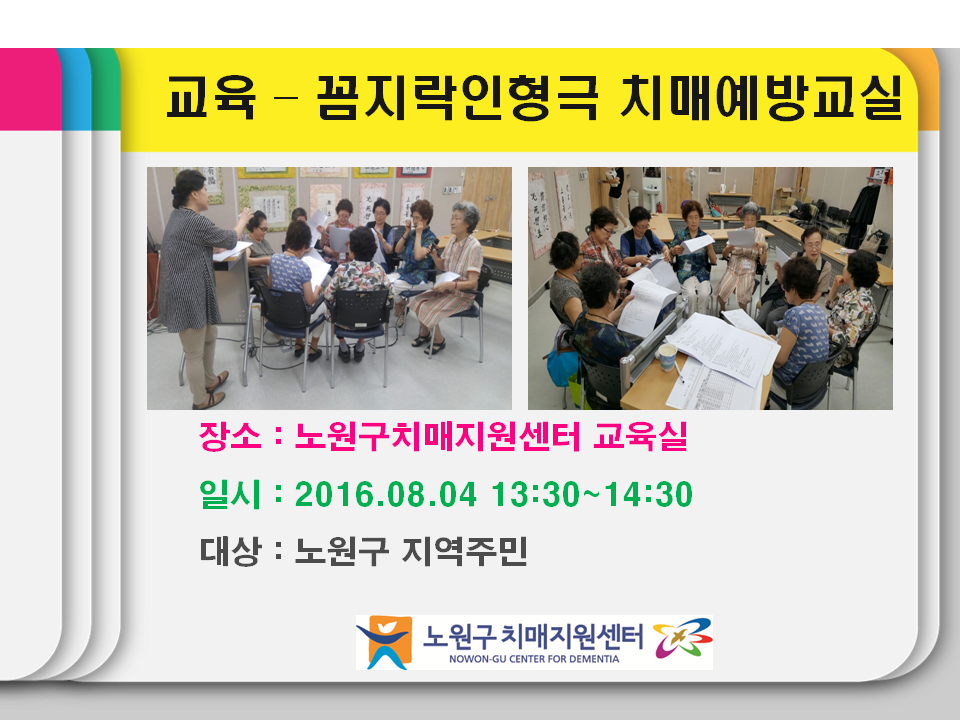 교육 – 꼼지락인형극 치매예방교실

장소 : 노원구치매지원센터 교육실

일시 : 2016.08.04 13:30~14:30

대상 : 노원구 지역주민

노원구 치매지원센터
NOWON-GU CENTER FOR DEMENTIA